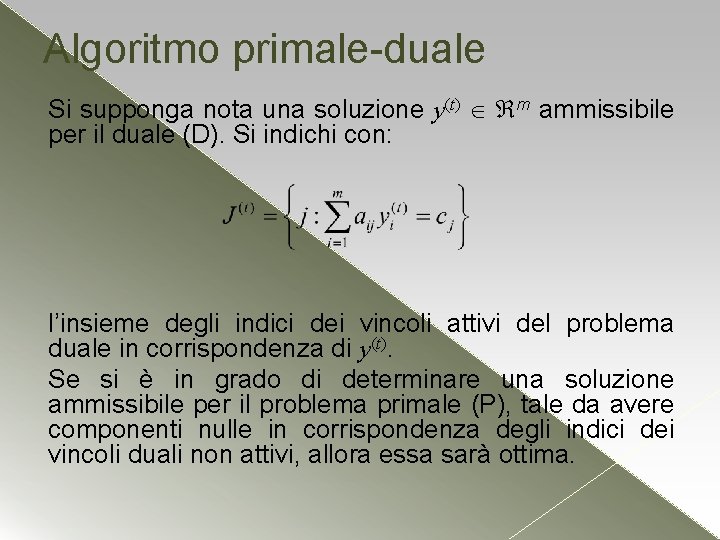 Algoritmo primale-duale

Si supponga nota una soluzione $y^{(t)} \in \Re^m$ ammissibile per il duale (D). Si indichi con:

$J^{(t)} = \left\{ j : \sum_{i=1}^{m} a_{ij} y_i^{(t)} = c_j \right\}$

l'insieme degli indici dei vincoli attivi del problema duale in corrispondenza di $y^{(t)}$.

Se si è in grado di determinare una soluzione ammissibile per il problema primale (P), tale da avere componenti nulle in corrispondenza degli indici dei vincoli duali non attivi, allora essa sarà ottima.